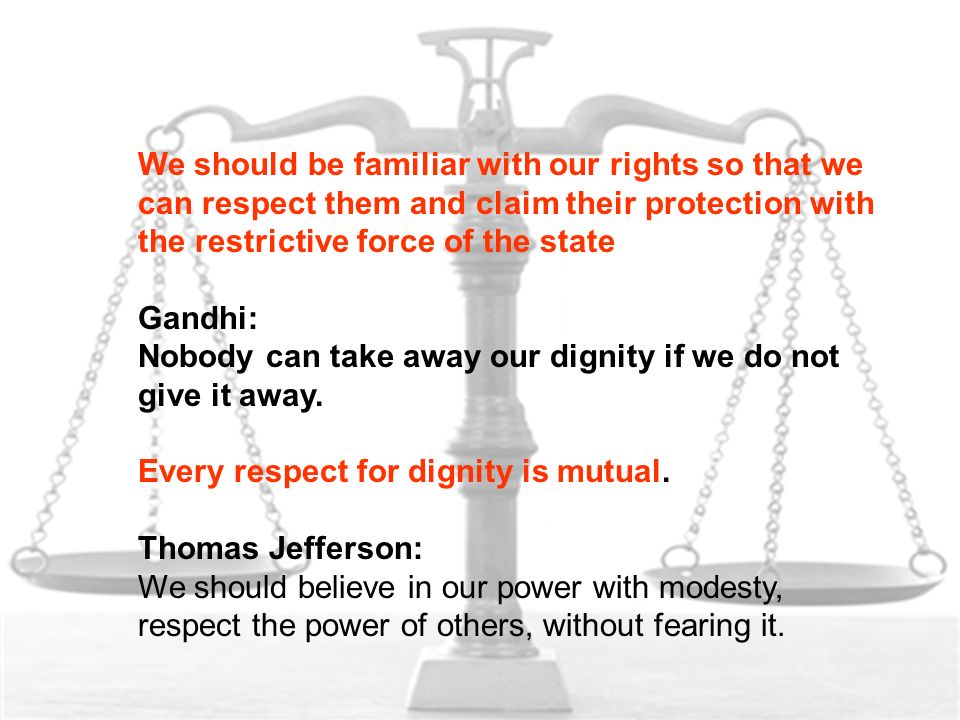 We should be familiar with our rights so that we can respect them and claim their protection with the restrictive force of the state

Gandhi:
Nobody can take away our dignity if we do not give it away.

Every respect for dignity is mutual.

Thomas Jefferson:
We should believe in our power with modesty, respect the power of others, without fearing it.